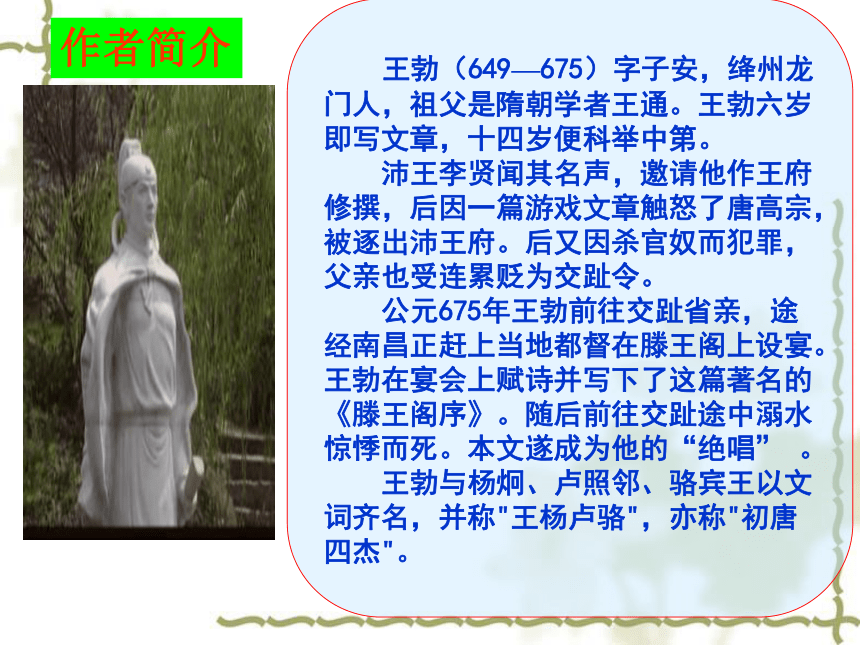 作者简介

王勃（649—675）字子安，绛州龙门人，祖父是隋朝学者王通。王勃六岁即写文章，十四岁便科举中第。

沛王李贤闻其名声，邀请他作王府修撰，后因一篇游戏文章触怒了唐高宗，被逐出沛王府。后又因杀官奴而犯罪，父亲也受连累贬为交趾令。

公元675年王勃前往交趾省亲，途经南昌正赶上当地都督在滕王阁上设宴。王勃在宴会上赋诗并写下了这篇著名的《滕王阁序》。随后前往交趾途中溺水惊悸而死。本文遂成为他的“绝唱” 。

王勃与杨炯、卢照邻、骆宾王以文词齐名，并称"王杨卢骆"，亦称"初唐四杰"。